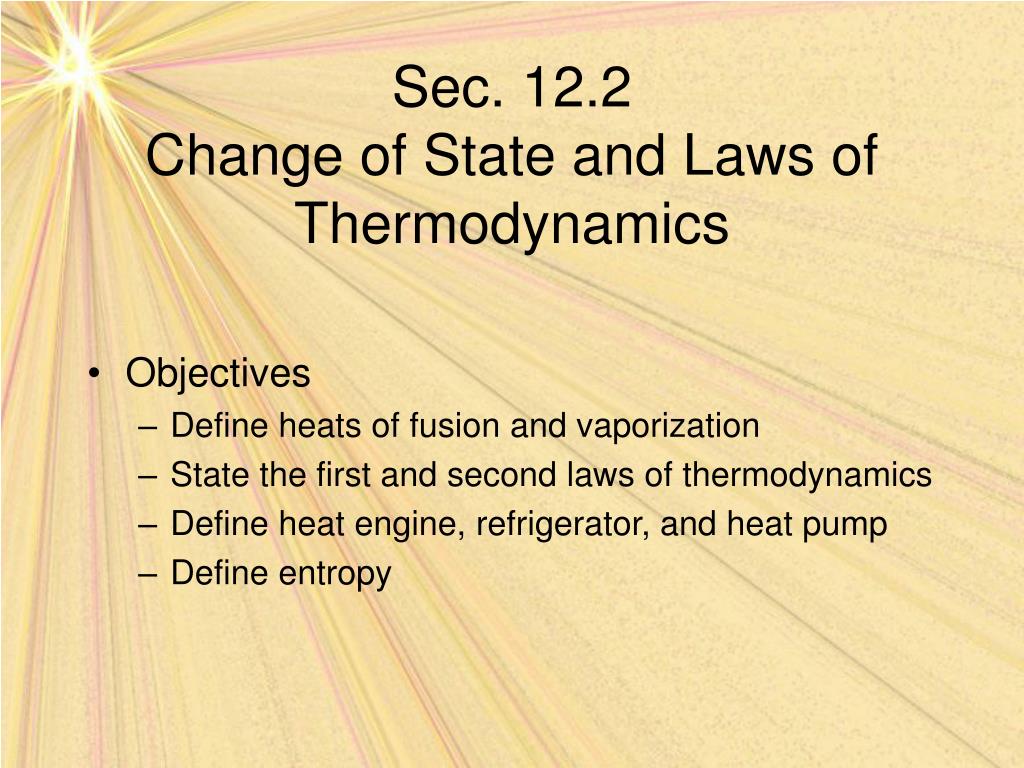 Sec. 12.2
Change of State and Laws of Thermodynamics

• Objectives
– Define heats of fusion and vaporization
– State the first and second laws of thermodynamics
– Define heat engine, refrigerator, and heat pump
– Define entropy